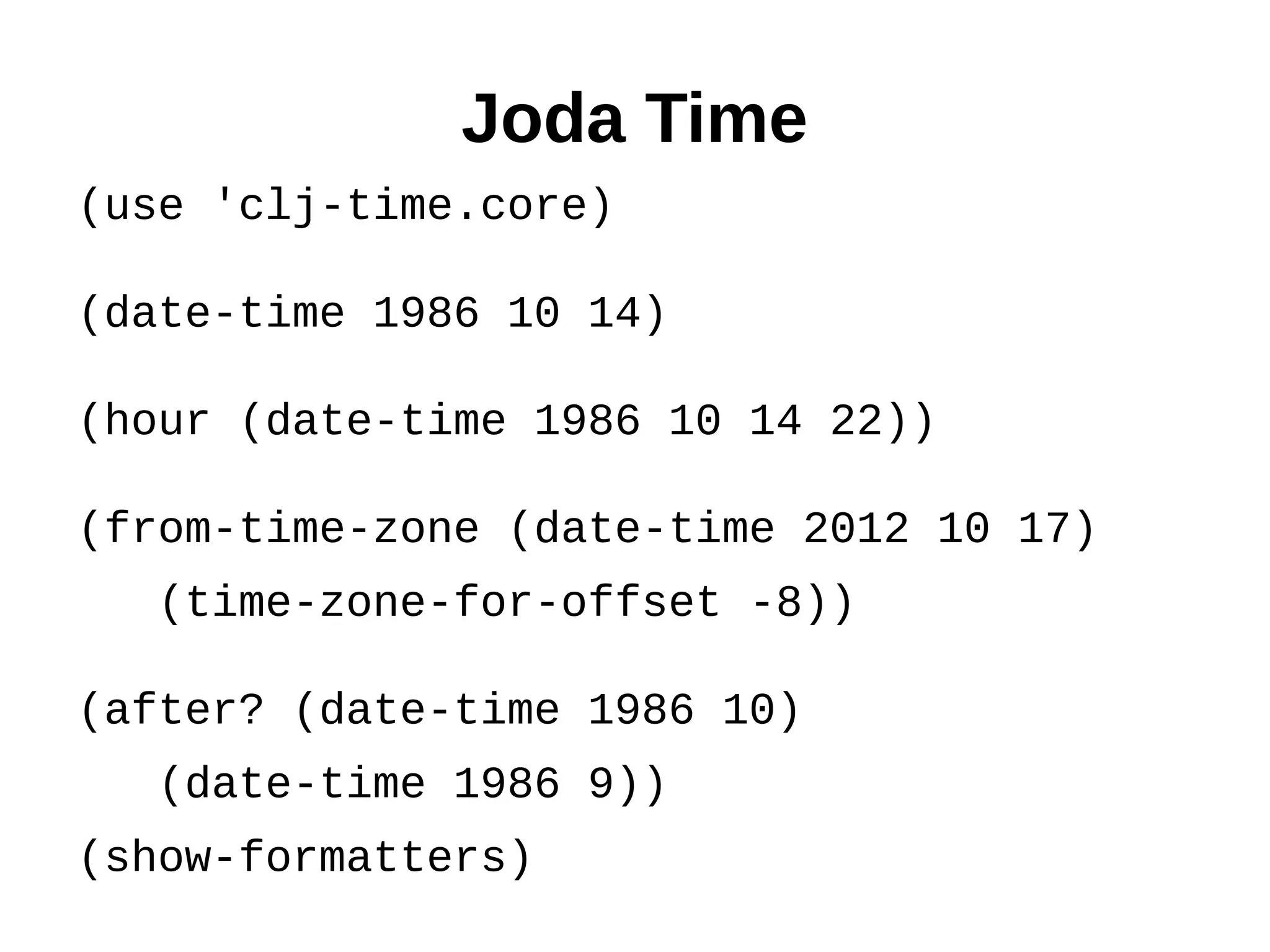 Joda Time

(use 'clj-time.core)

(date-time 1986 10 14)

(hour (date-time 1986 10 14 22))

(from-time-zone (date-time 2012 10 17)
  (time-zone-for-offset -8))

(after? (date-time 1986 10)
  (date-time 1986 9))

(show-formatters)